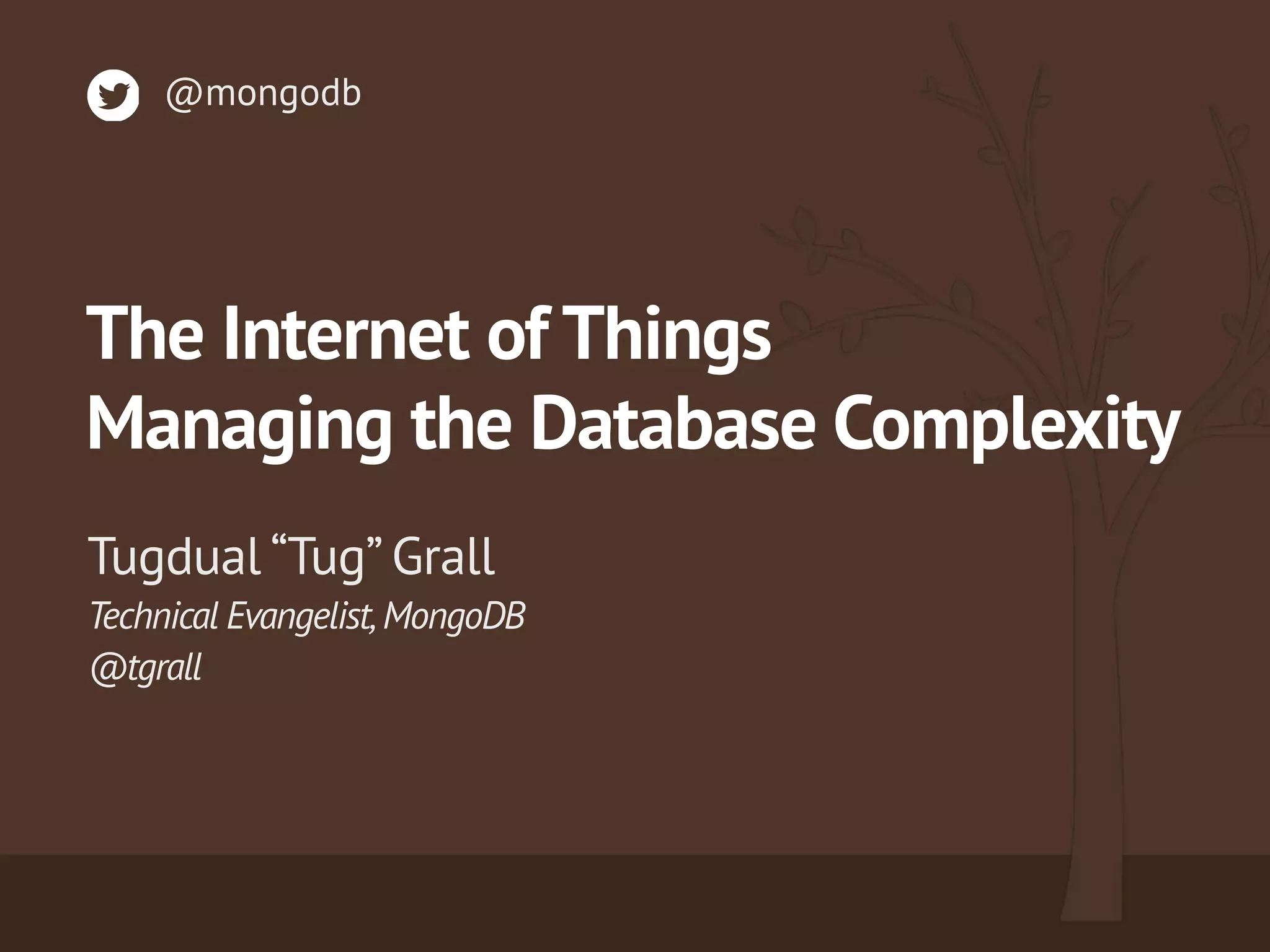 @mongodb

The Internet of Things
Managing the Database Complexity

Tugdual “Tug” Grall
Technical Evangelist, MongoDB
@tgrall